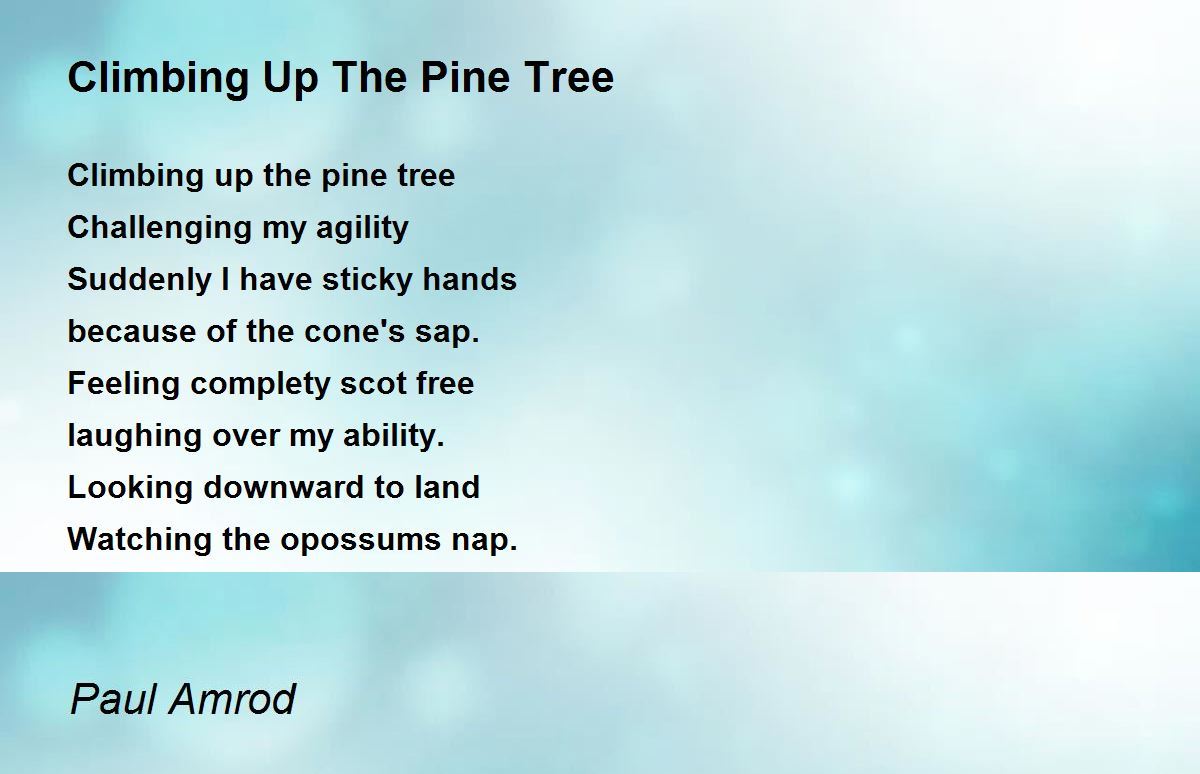 Climbing Up The Pine Tree

Climbing up the pine tree
Challenging my agility
Suddenly I have sticky hands
because of the cone's sap.
Feeling complety scot free
laughing over my ability.
Looking downward to land
Watching the opossums nap.

Paul Amrod